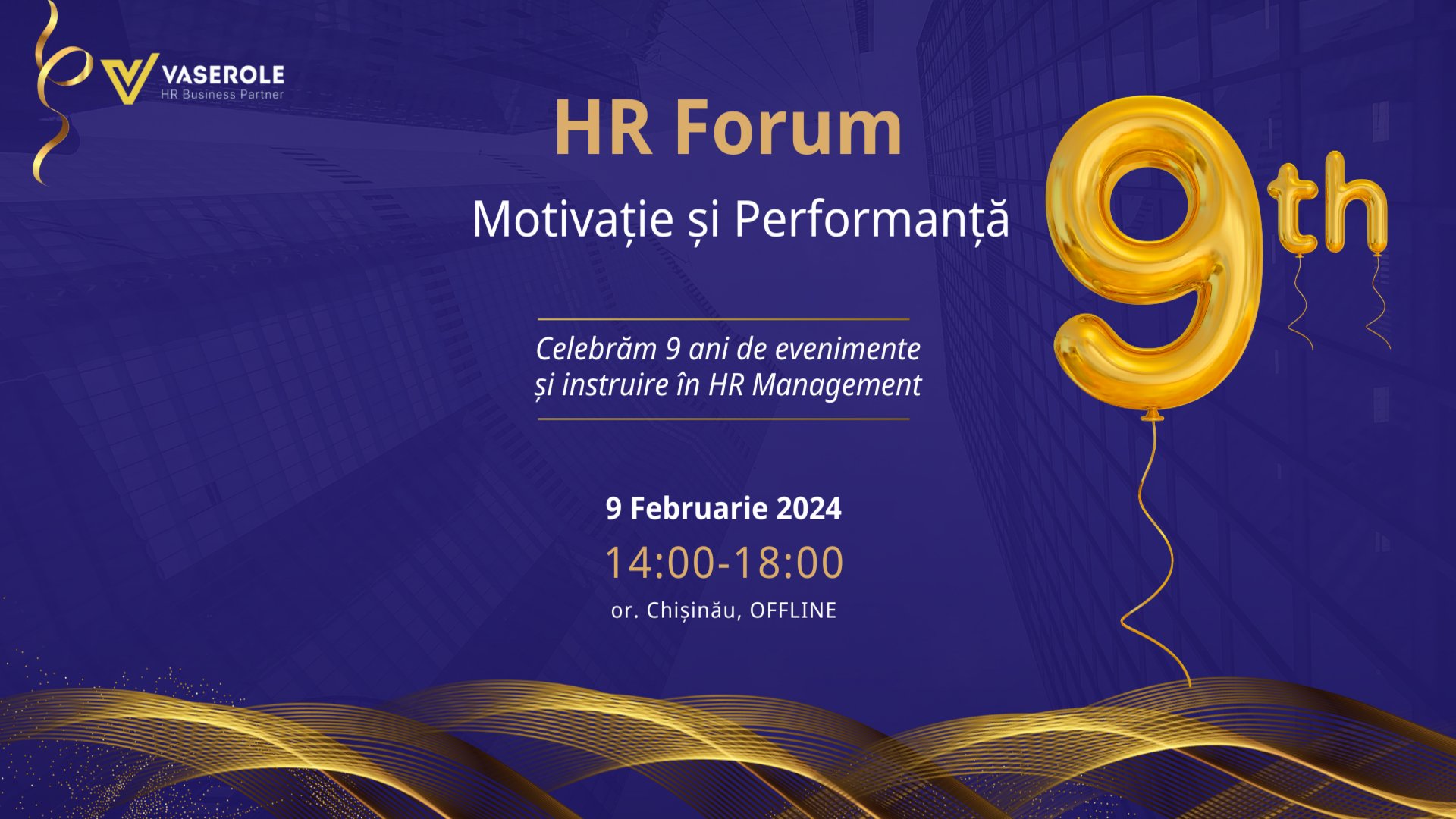 VASEROLE
HR Business Partner

HR Forum

Motivație și Performanță

9th

Celebrăm 9 ani de evenimente și instruire în HR Management

9 Februarie 2024

14:00-18:00

or. Chișinău, OFFLINE